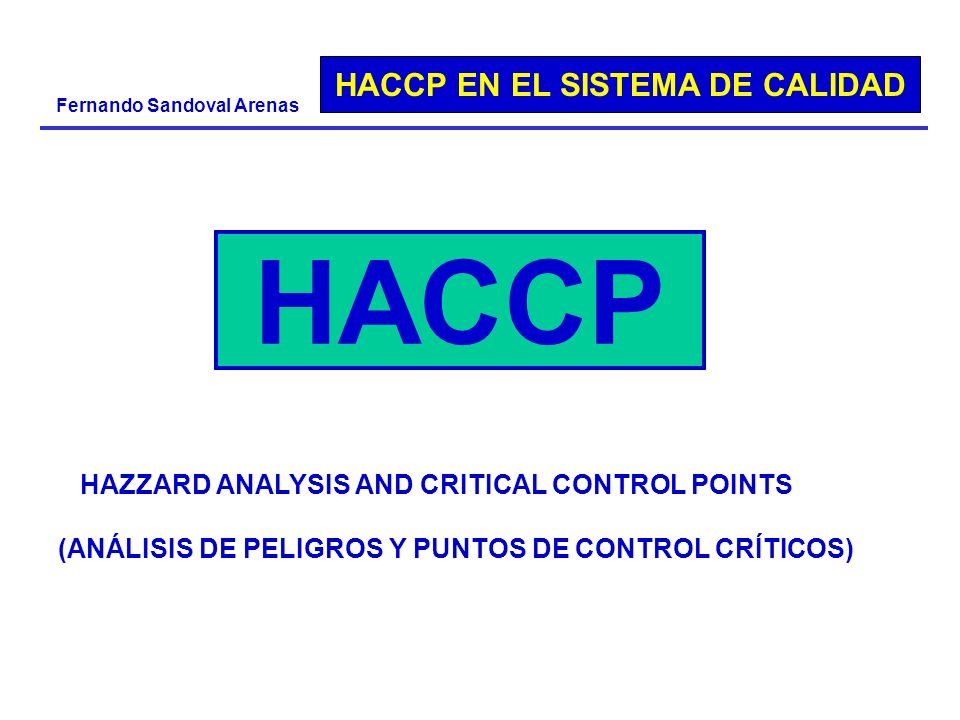 Fernando Sandoval Arenas

HACCP EN EL SISTEMA DE CALIDAD

HACCP

HAZZARD ANALYSIS AND CRITICAL CONTROL POINTS

(ANÁLISIS DE PELIGROS Y PUNTOS DE CONTROL CRÍTICOS)